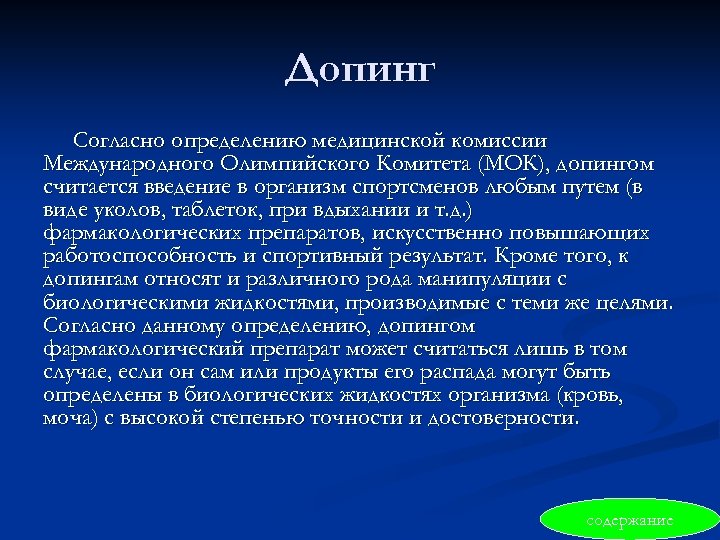 Допинг

Согласно определению медицинской комиссии Международного Олимпийского Комитета (МОК), допингом считается введение в организм спортсменов любым путем (в виде уколов, таблеток, при вдыхании и т.д.) фармакологических препаратов, искусственно повышающих работоспособность и спортивный результат. Кроме того, к допингам относят и различного рода манипуляции с биологическими жидкостями, производимые с теми же целями. Согласно данному определению, допингом фармакологический препарат может считаться лишь в том случае, если он сам или продукты его распада могут быть определены в биологических жидкостях организма (кровь, моча) с высокой степенью точности и достоверности.

содержание